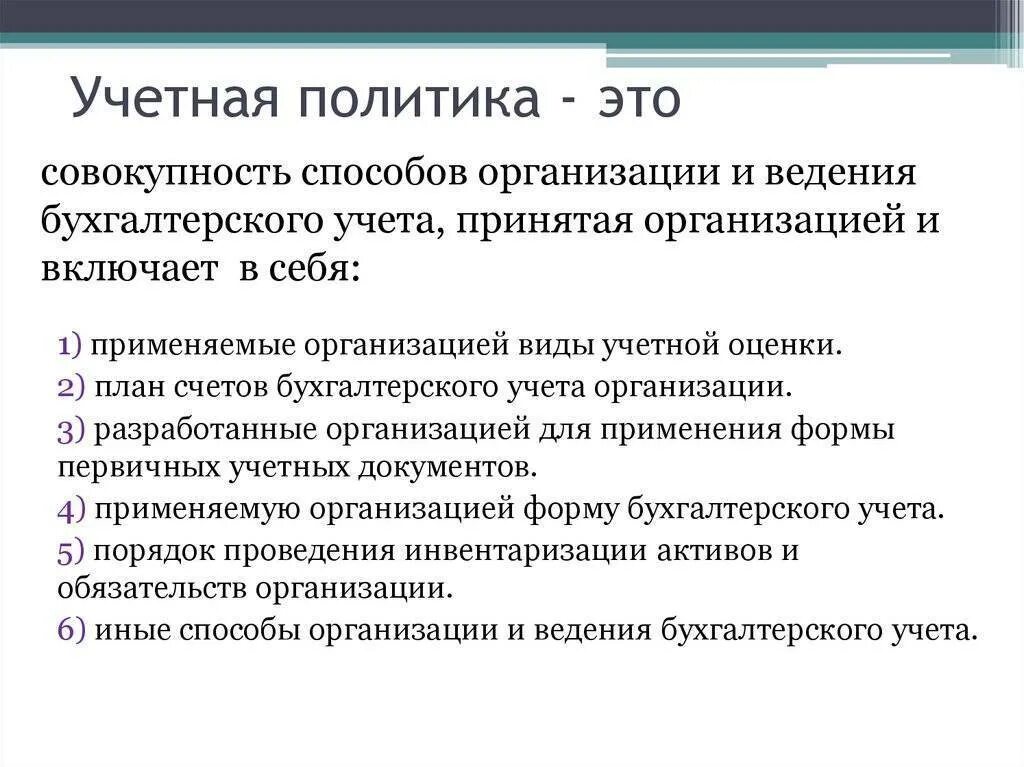 Учетная политика - это

совокупность способов организации и ведения бухгалтерского учета, принятая организацией и включает в себя:

1) применяемые организацией виды учетной оценки.
2) план счетов бухгалтерского учета организации.
3) разработанные организацией для применения формы первичных учетных документов.
4) применяемую организацией форму бухгалтерского учета.
5) порядок проведения инвентаризации активов и обязательств организации.
6) иные способы организации и ведения бухгалтерского учета.